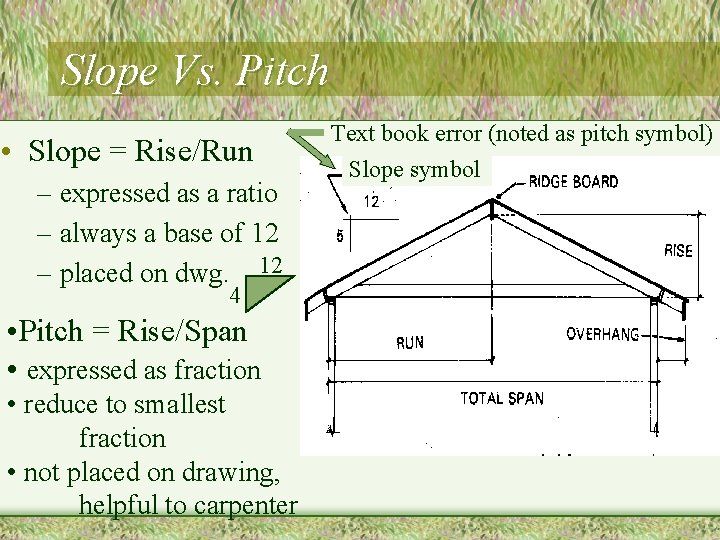 Slope Vs. Pitch

• Slope = Rise/Run
– expressed as a ratio
– always a base of 12
– placed on dwg.

12
4

•Pitch = Rise/Span
• expressed as fraction
• reduce to smallest fraction
• not placed on drawing, helpful to carpenter

Text book error (noted as pitch symbol)

Slope symbol

12
5

RIDGE BOARD
RISE
RUN
OVERHANG
TOTAL SPAN